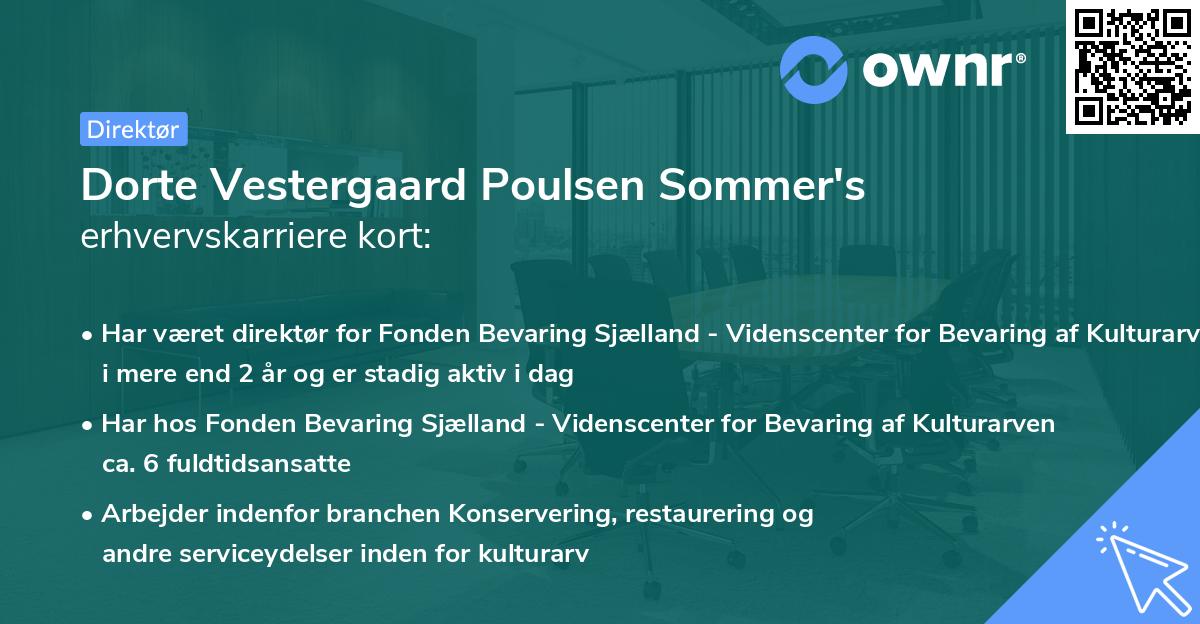 ownr®

Direktør

Dorte Vestergaard Poulsen Sommer's
erhvervskarriere kort:

• Har været direktør for Fonden Bevaring Sjælland - Videnscenter for Bevaring af Kulturarv i mere end 2 år og er stadig aktiv i dag

• Har hos Fonden Bevaring Sjælland - Videnscenter for Bevaring af Kulturarven ca. 6 fuldtidsansatte

• Arbejder indenfor branchen Konservering, restaurering og andre serviceydelser inden for kulturarv